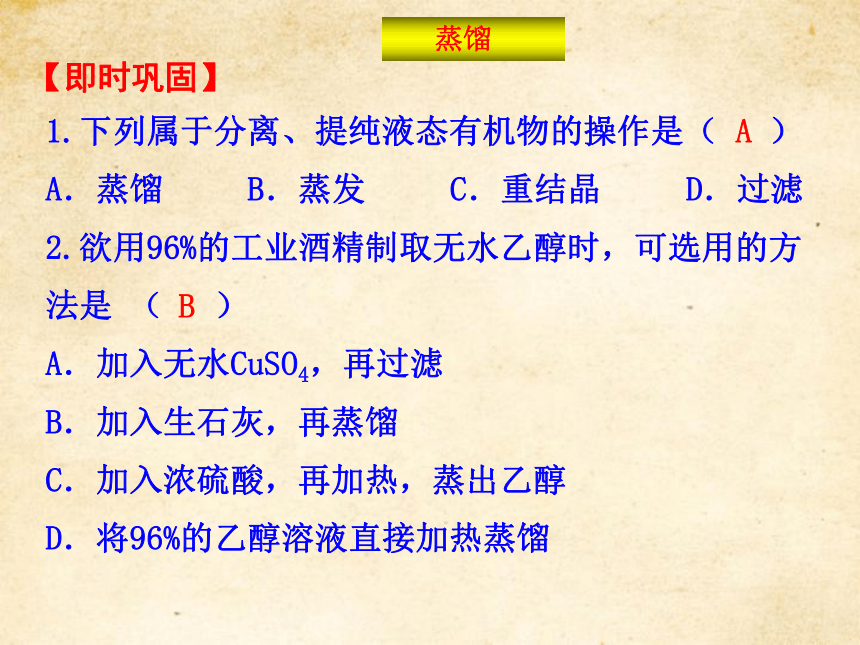 蒸馏

【即时巩固】

1.下列属于分离、提纯液态有机物的操作是（ A ）

A．蒸馏　　B．蒸发　　C．重结晶　　D．过滤

2.欲用96%的工业酒精制取无水乙醇时，可选用的方法是 （ B ）

A．加入无水$CuSO_4$，再过滤

B．加入生石灰，再蒸馏

C．加入浓硫酸，再加热，蒸出乙醇

D．将96%的乙醇溶液直接加热蒸馏